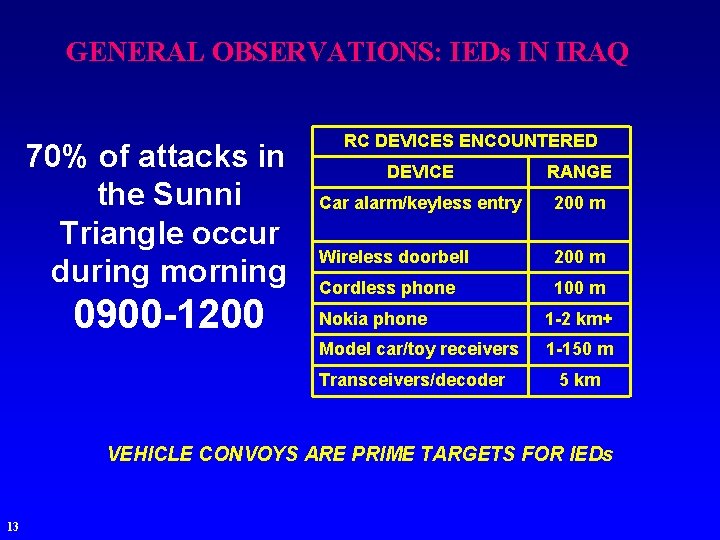 GENERAL OBSERVATIONS: IEDs IN IRAQ

70% of attacks in the Sunni Triangle occur during morning
0900-1200

RC DEVICES ENCOUNTERED

| DEVICE | RANGE |
|---|---|
| Car alarm/keyless entry | 200 m |
| Wireless doorbell | 200 m |
| Cordless phone | 100 m |
| Nokia phone | 1-2 km+ |
| Model car/toy receivers | 1-150 m |
| Transceivers/decoder | 5 km |

VEHICLE CONVOYS ARE PRIME TARGETS FOR IEDs

13